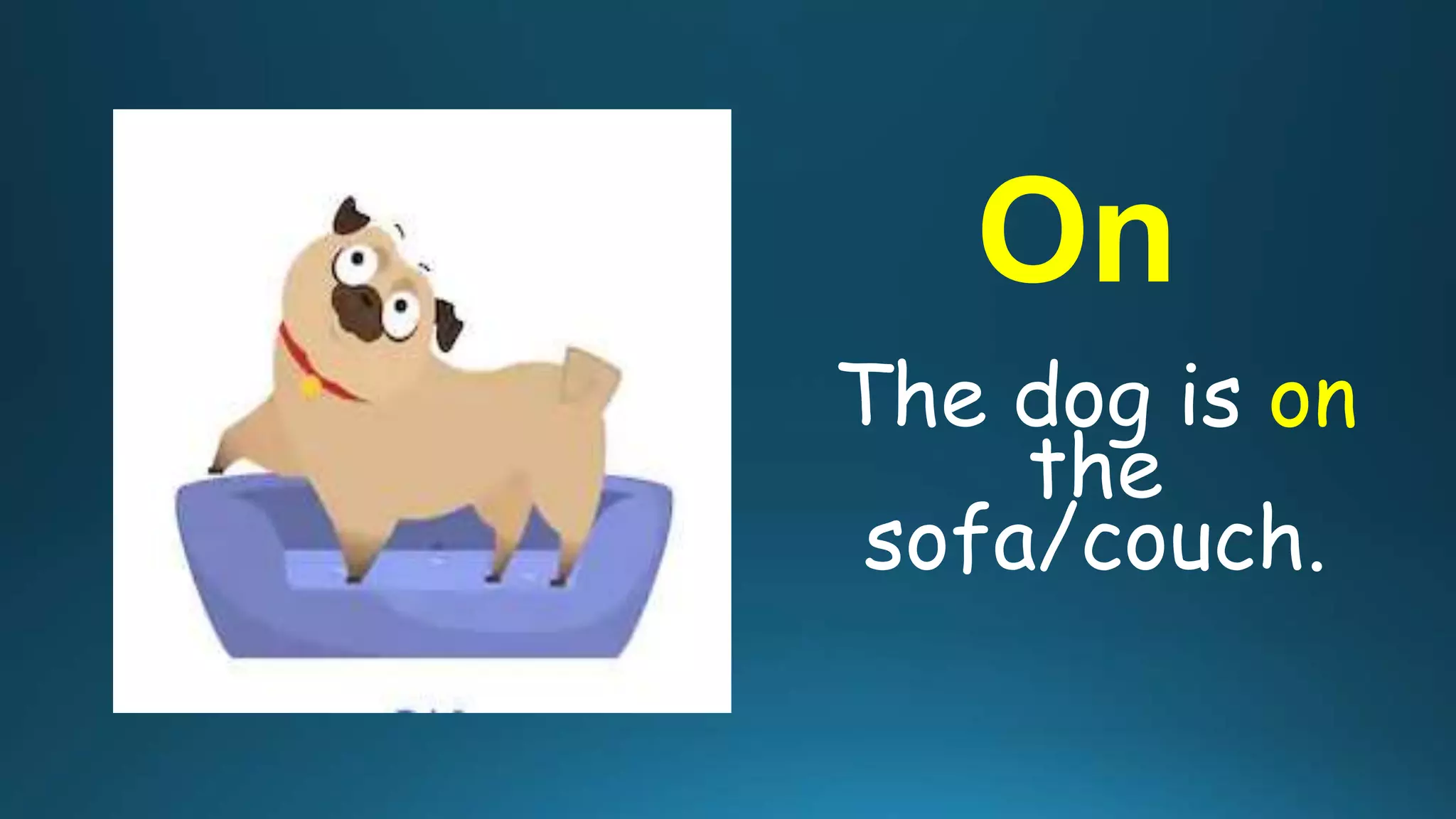 On

The dog is on the sofa/couch.